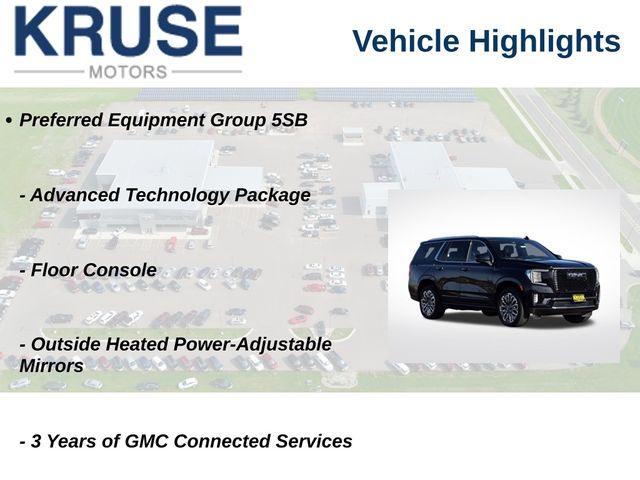 KRUSE
MOTORS

Vehicle Highlights

• Preferred Equipment Group 5SB

- Advanced Technology Package

- Floor Console

- Outside Heated Power-Adjustable Mirrors

- 3 Years of GMC Connected Services